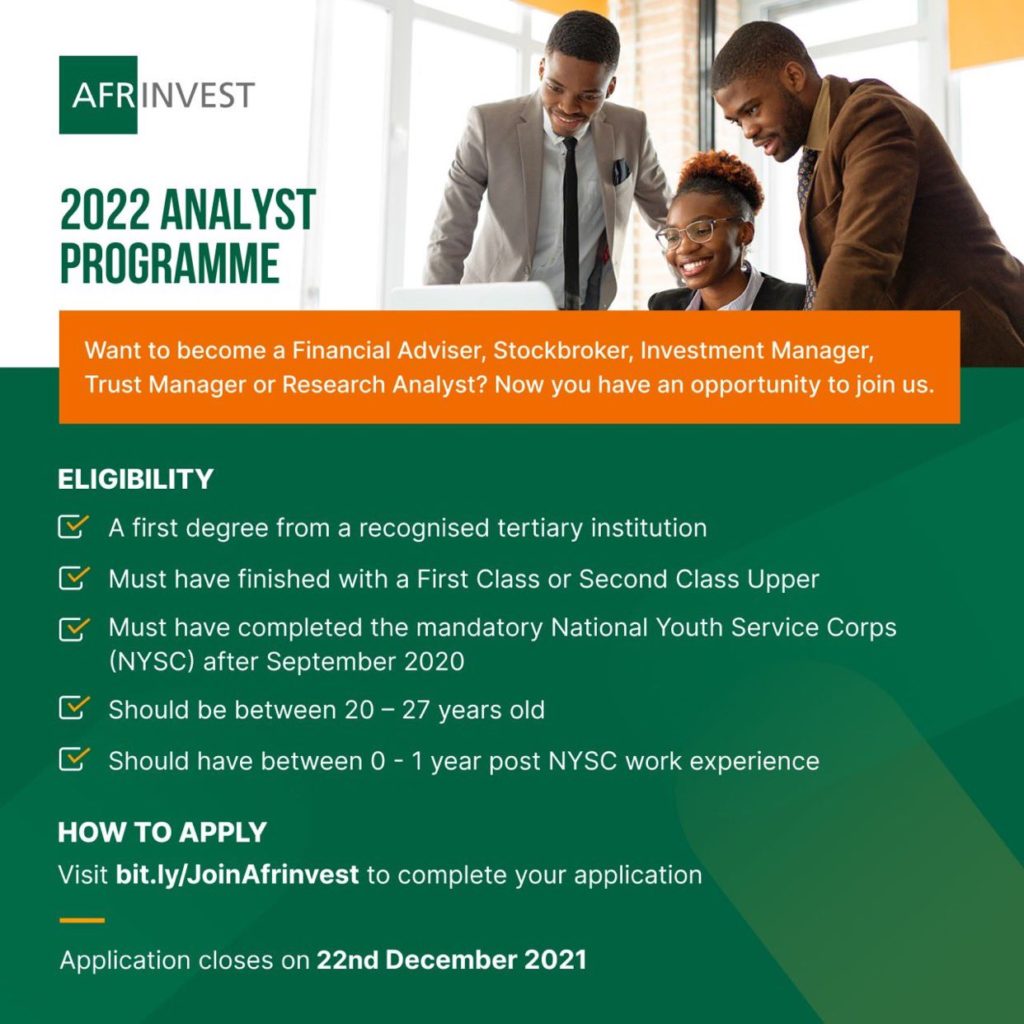 AFRINVEST

2022 ANALYST PROGRAMME

Want to become a Financial Adviser, Stockbroker, Investment Manager, Trust Manager or Research Analyst? Now you have an opportunity to join us.

ELIGIBILITY

A first degree from a recognised tertiary institution

Must have finished with a First Class or Second Class Upper

Must have completed the mandatory National Youth Service Corps (NYSC) after September 2020

Should be between 20 – 27 years old

Should have between 0 - 1 year post NYSC work experience

HOW TO APPLY

Visit bit.ly/JoinAfrinvest to complete your application

Application closes on 22nd December 2021